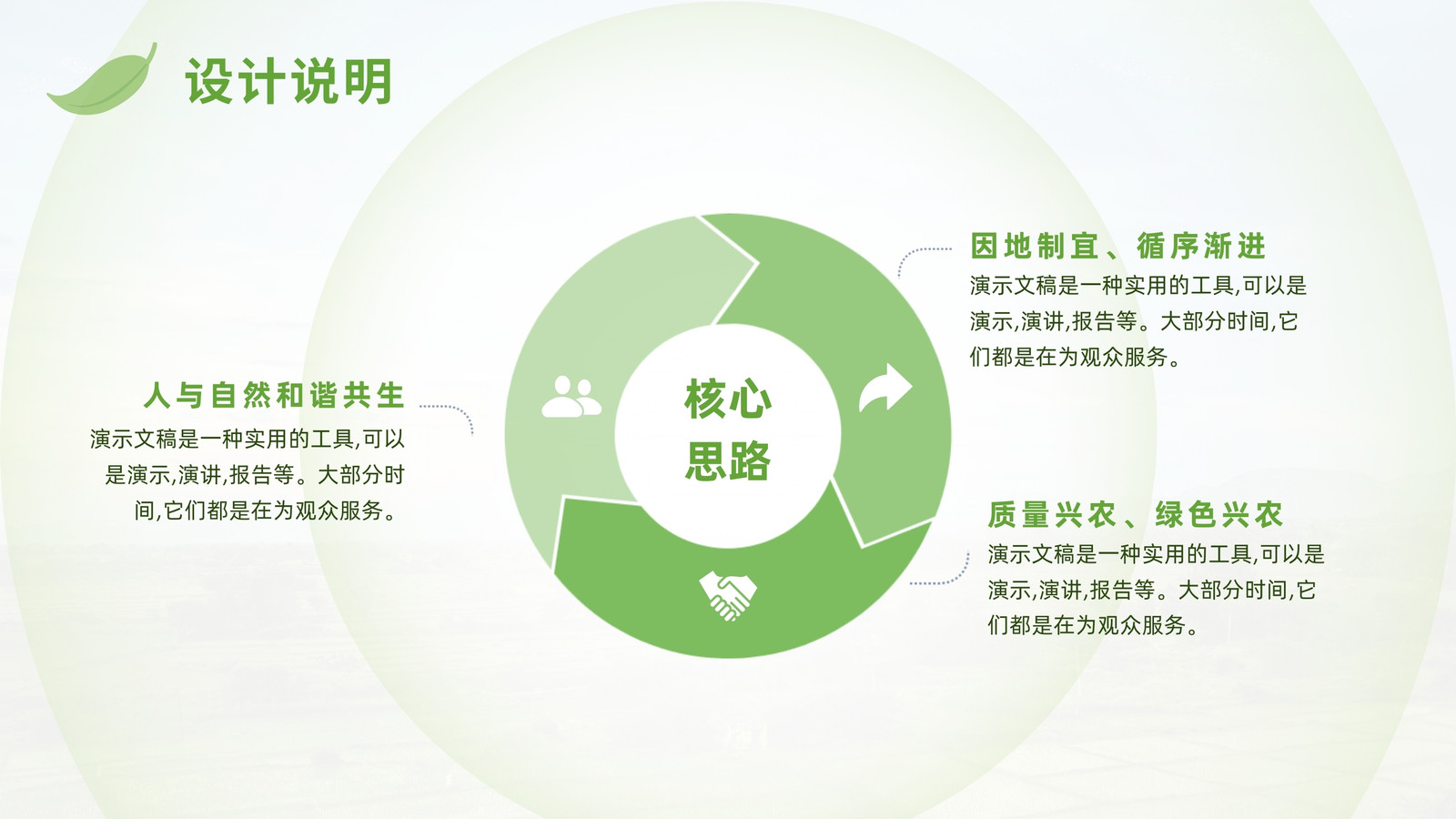 设计说明

人与自然和谐共生

演示文稿是一种实用的工具,可以是演示,演讲,报告等。大部分时间,它们都是在为观众服务。

核心
思路

因地制宜、循序渐进

演示文稿是一种实用的工具,可以是演示,演讲,报告等。大部分时间,它们都是在为观众服务。

质量兴农、绿色兴农

演示文稿是一种实用的工具,可以是演示,演讲,报告等。大部分时间,它们都是在为观众服务。